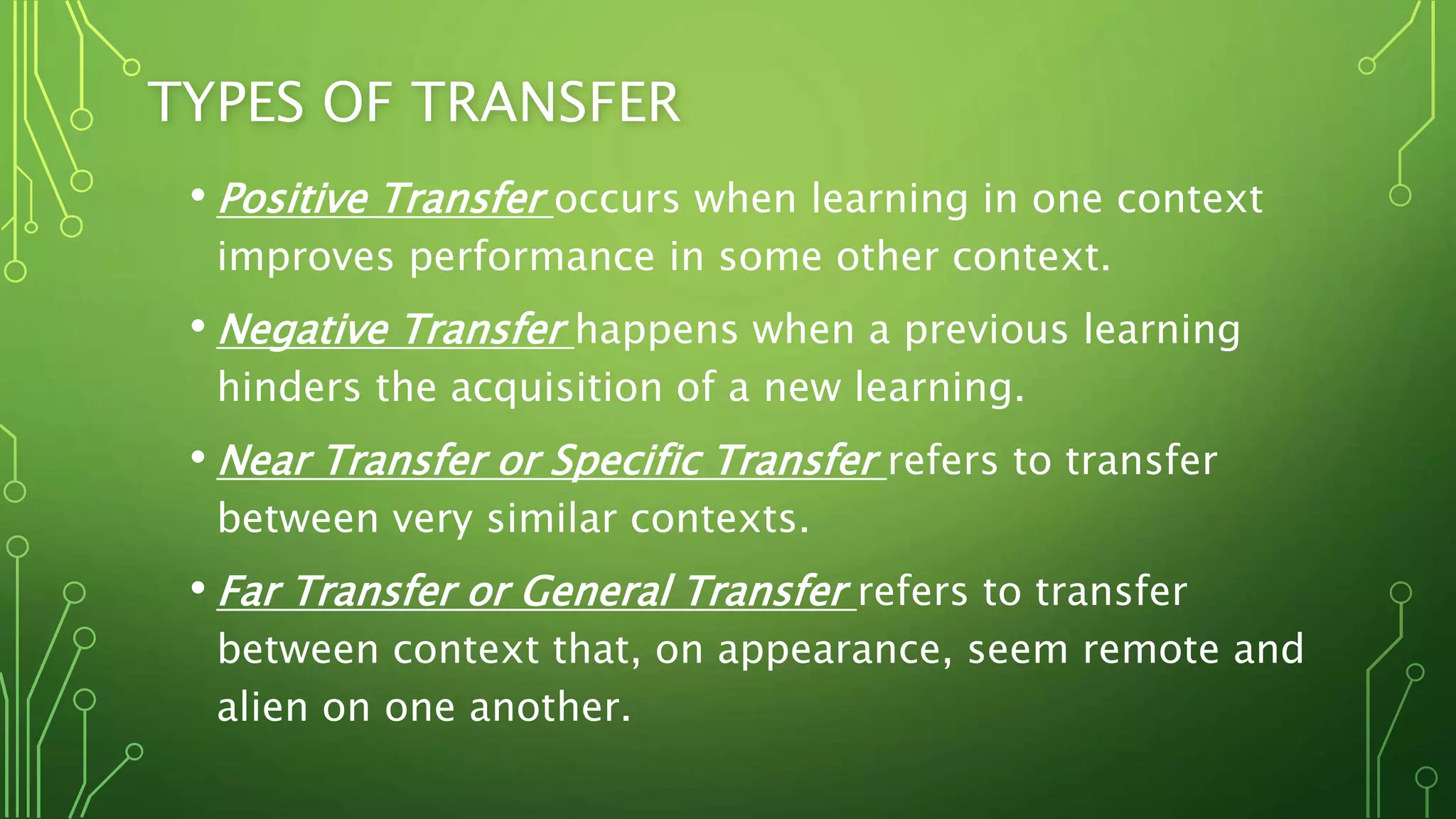 TYPES OF TRANSFER

• Positive Transfer occurs when learning in one context improves performance in some other context.

• Negative Transfer happens when a previous learning hinders the acquisition of a new learning.

• Near Transfer or Specific Transfer refers to transfer between very similar contexts.

• Far Transfer or General Transfer refers to transfer between context that, on appearance, seem remote and alien on one another.